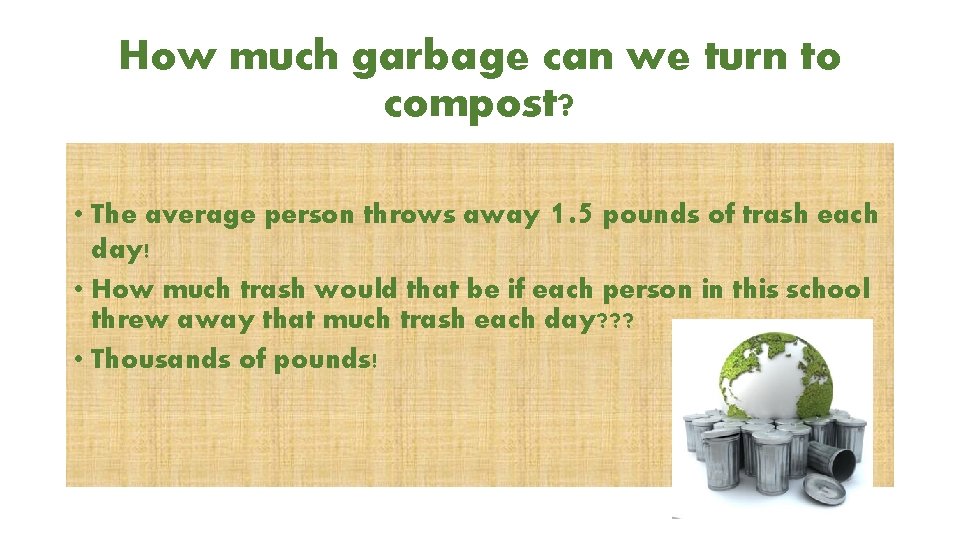 How much garbage can we turn to compost?

• The average person throws away 1.5 pounds of trash each day!

• How much trash would that be if each person in this school threw away that much trash each day???

• Thousands of pounds!